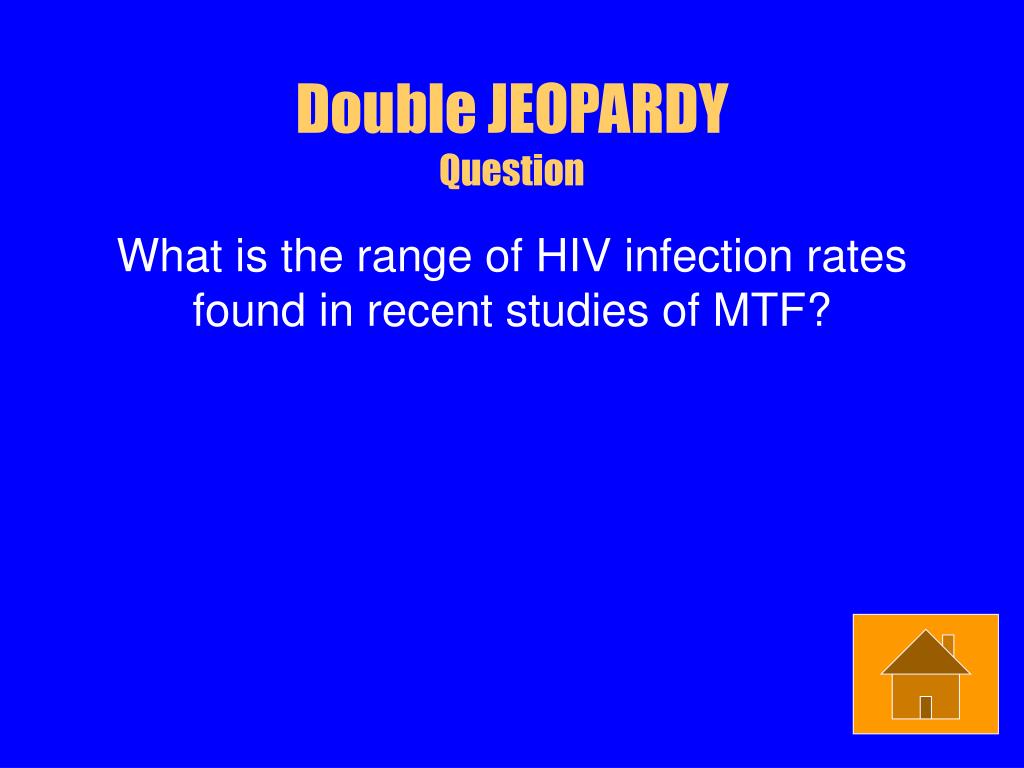 Double JEOPARDY
Question

What is the range of HIV infection rates found in recent studies of MTF?